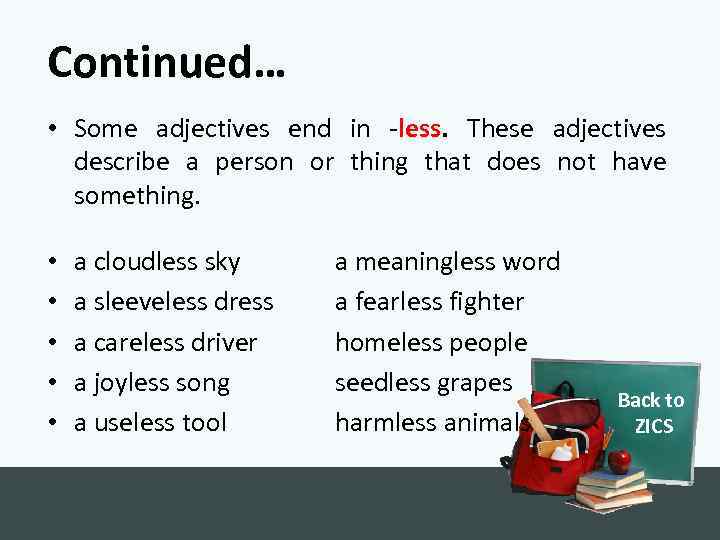 Continued…

• Some adjectives end in -less. These adjectives describe a person or thing that does not have something.

• a cloudless sky
• a sleeveless dress
• a careless driver
• a joyless song
• a useless tool

a meaningless word
a fearless fighter
homeless people
seedless grapes
harmless animals

Back to ZICS